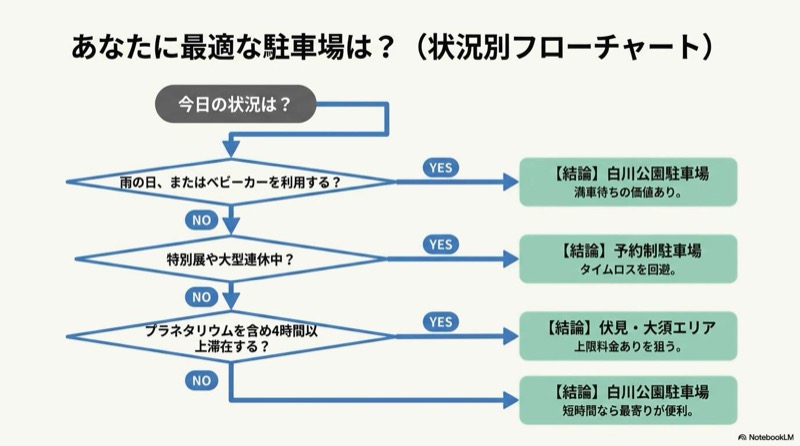 あなたに最適な駐車場は？（状況別フローチャート）

今日の状況は？

雨の日、またはベビーカーを利用する？

YES

【結論】白川公園駐車場
満車待ちの価値あり。

NO

特別展や大型連休中？

YES

【結論】予約制駐車場
タイムロスを回避。

NO

プラネタリウムを含め4時間以上滞在する？

YES

【結論】伏見・大須エリア
上限料金ありを狙う。

NO

【結論】白川公園駐車場
短時間なら最寄りが便利。

NotebookLM